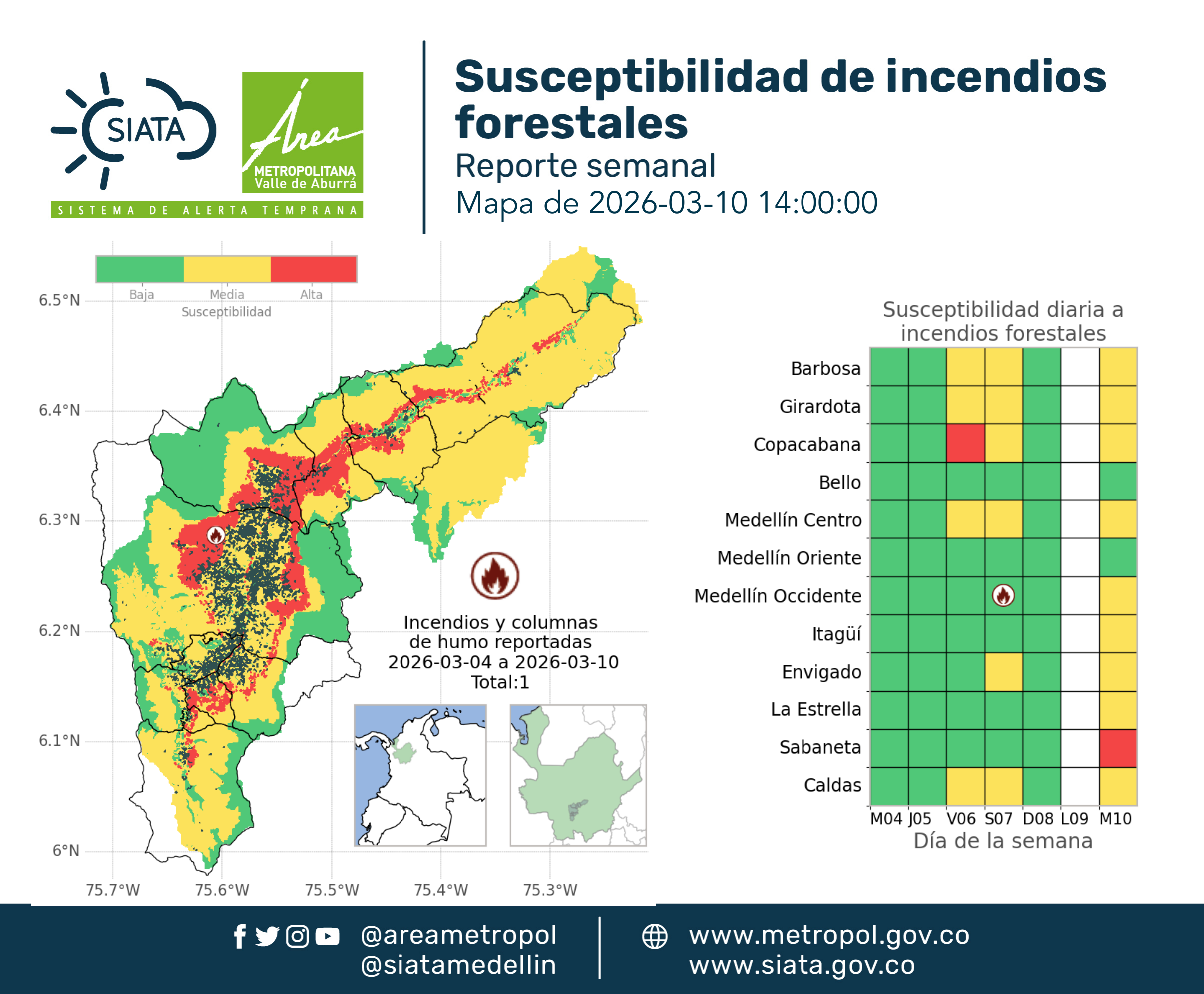 SIATA
Área
METROPOLITANA
Valle de Aburrá
SISTEMA DE ALERTA TEMPRANA

Susceptibilidad de incendios forestales
Reporte semanal
Mapa de 2026-03-10 14:00:00

Baja
Media
Alta
Susceptibilidad

6.5°N
6.4°N
6.3°N
6.2°N
6.1°N
6°N
75.7°W
75.6°W
75.5°W
75.4°W
75.3°W

Incendios y columnas de humo reportadas
2026-03-04 a 2026-03-10
Total:1

Susceptibilidad diaria a incendios forestales

Barbosa
Girardota
Copacabana
Bello
Medellín Centro
Medellín Oriente
Medellín Occidente
Itagüí
Envigado
La Estrella
Sabaneta
Caldas

M04 J05 V06 S07 D08 L09 M10
Día de la semana

@areametropol
@siatamedellin
www.metropol.gov.co
www.siata.gov.co